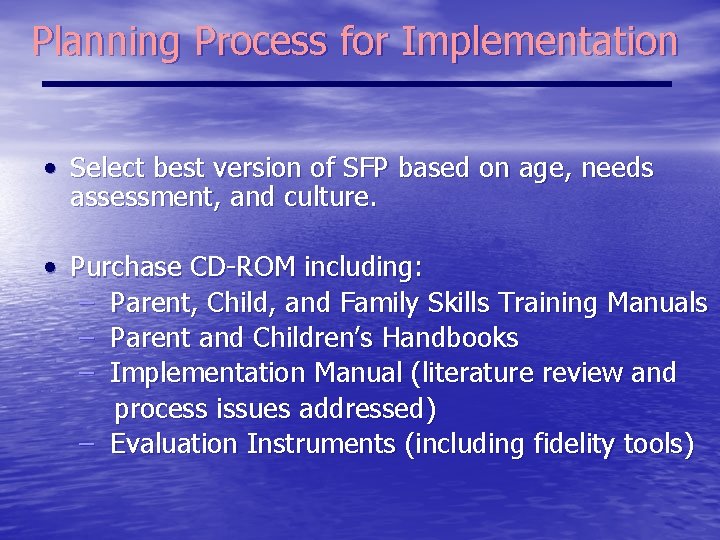 Planning Process for Implementation

• Select best version of SFP based on age, needs assessment, and culture.

• Purchase CD-ROM including:
– Parent, Child, and Family Skills Training Manuals
– Parent and Children's Handbooks
– Implementation Manual (literature review and process issues addressed)
– Evaluation Instruments (including fidelity tools)